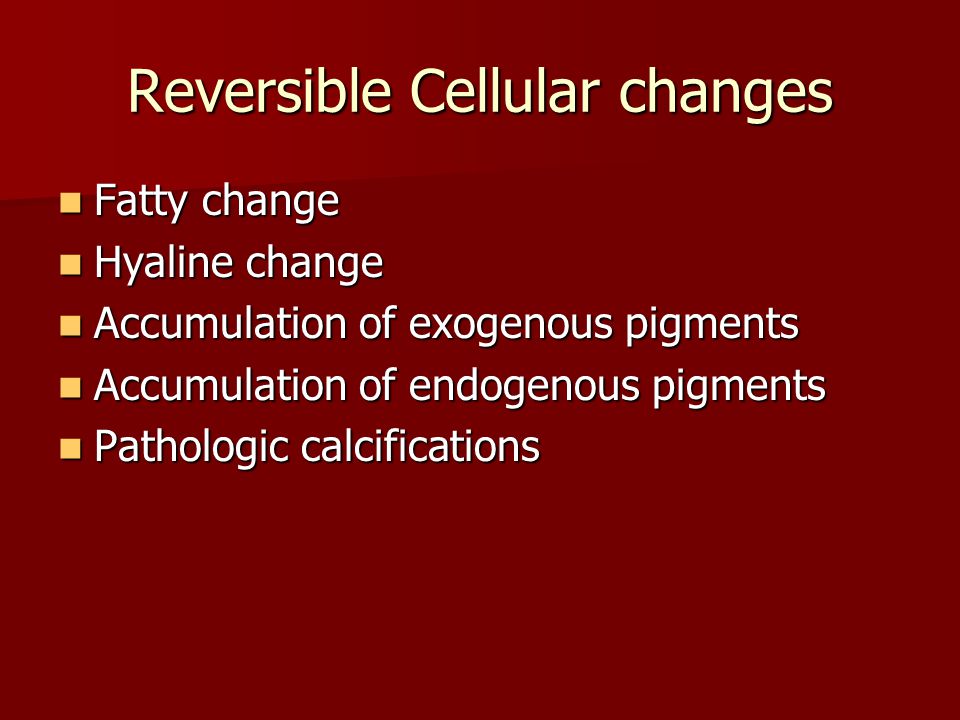 Reversible Cellular changes

- Fatty change
- Hyaline change
- Accumulation of exogenous pigments
- Accumulation of endogenous pigments
- Pathologic calcifications